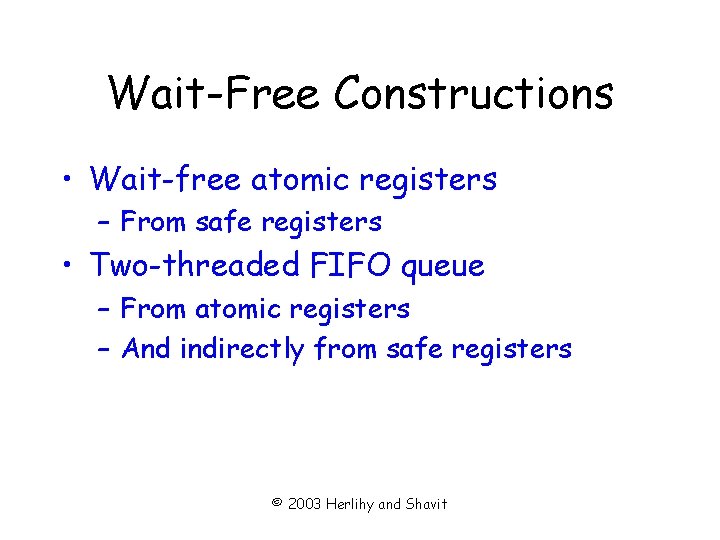 Wait-Free Constructions

• Wait-free atomic registers
  – From safe registers
• Two-threaded FIFO queue
  – From atomic registers
  – And indirectly from safe registers

© 2003 Herlihy and Shavit